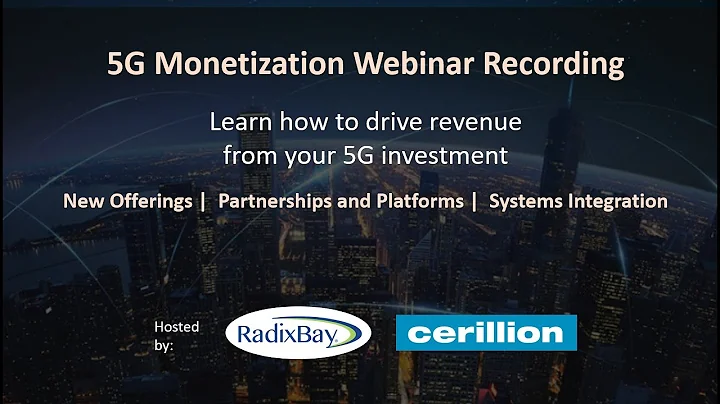 5G Monetization Webinar Recording

Learn how to drive revenue from your 5G investment

New Offerings | Partnerships and Platforms | Systems Integration

Hosted by:

RadixBay

cerillion